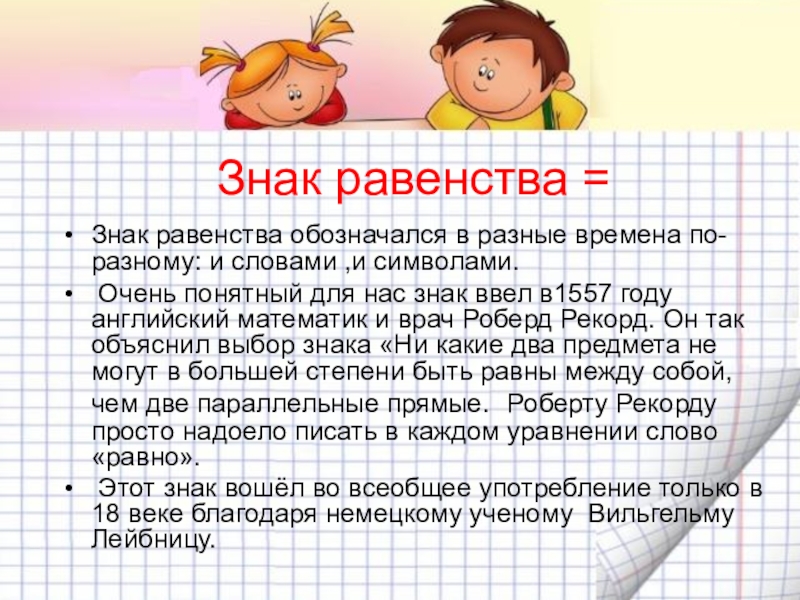 Знак равенства =

• Знак равенства обозначался в разные времена по-разному: и словами ,и символами.

• Очень понятный для нас знак ввел в1557 году английский математик и врач Роберд Рекорд. Он так объяснил выбор знака «Ни какие два предмета не могут в большей степени быть равны между собой, чем две параллельные прямые. Роберту Рекорду просто надоело писать в каждом уравнении слово «равно».

• Этот знак вошёл во всеобщее употребление только в 18 веке благодаря немецкому ученому Вильгельму Лейбницу.